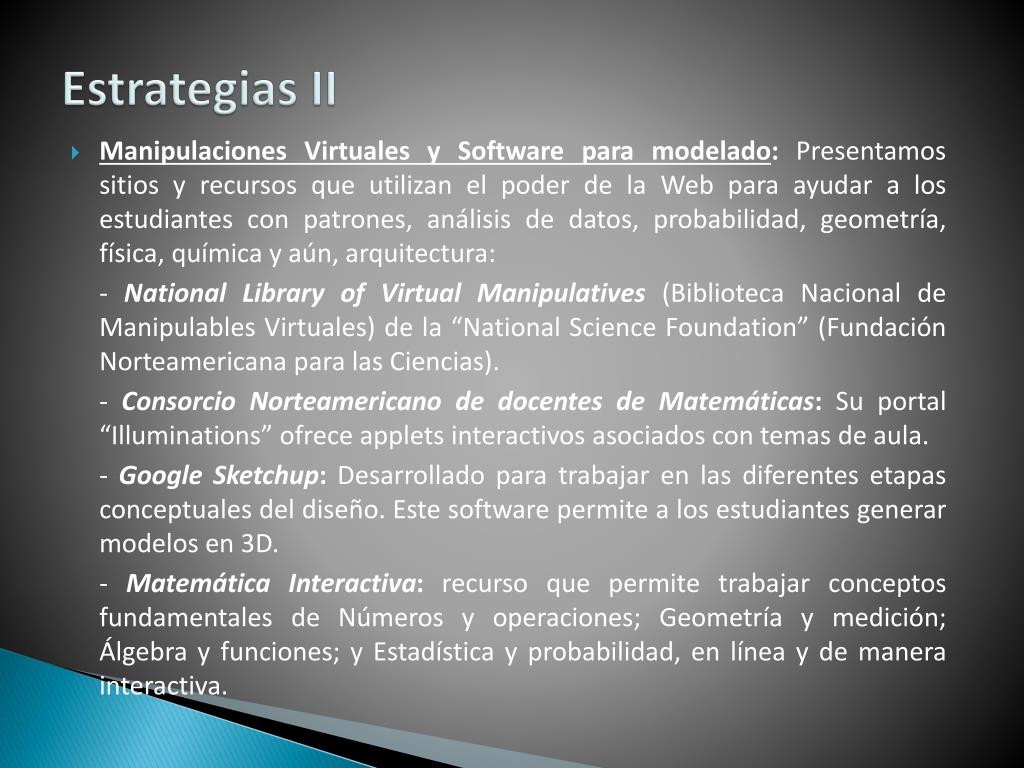 Estrategias II

Manipulaciones Virtuales y Software para modelado: Presentamos sitios y recursos que utilizan el poder de la Web para ayudar a los estudiantes con patrones, análisis de datos, probabilidad, geometría, física, química y aún, arquitectura:

- National Library of Virtual Manipulatives (Biblioteca Nacional de Manipulables Virtuales) de la “National Science Foundation” (Fundación Norteamericana para las Ciencias).

- Consorcio Norteamericano de docentes de Matemáticas: Su portal “Illuminations” ofrece applets interactivos asociados con temas de aula.

- Google Sketchup: Desarrollado para trabajar en las diferentes etapas conceptuales del diseño. Este software permite a los estudiantes generar modelos en 3D.

- Matemática Interactiva: recurso que permite trabajar conceptos fundamentales de Números y operaciones; Geometría y medición; Álgebra y funciones; y Estadística y probabilidad, en línea y de manera interactiva.